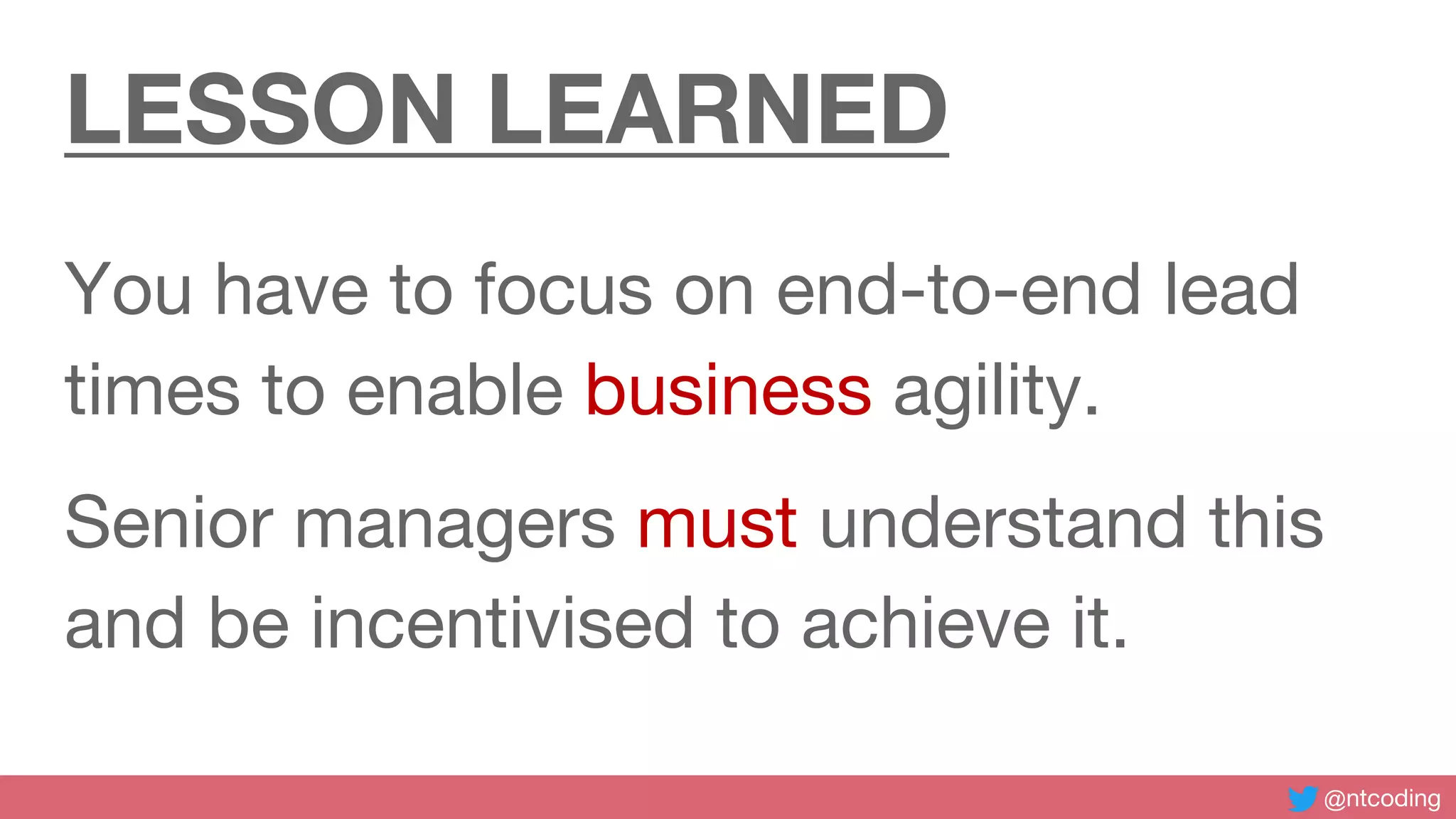 LESSON LEARNED

You have to focus on end-to-end lead times to enable business agility.

Senior managers must understand this and be incentivised to achieve it.

@ntcoding